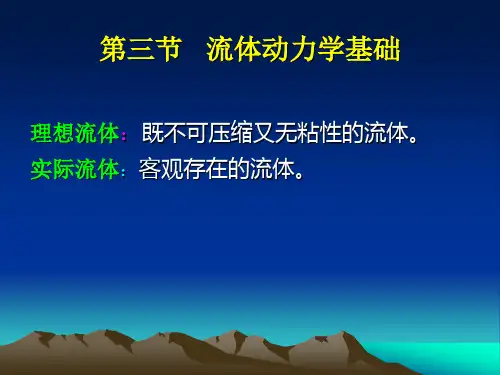 第三节　流体动力学基础

理想流体：既不可压缩又无粘性的流体。
实际流体：客观存在的流体。